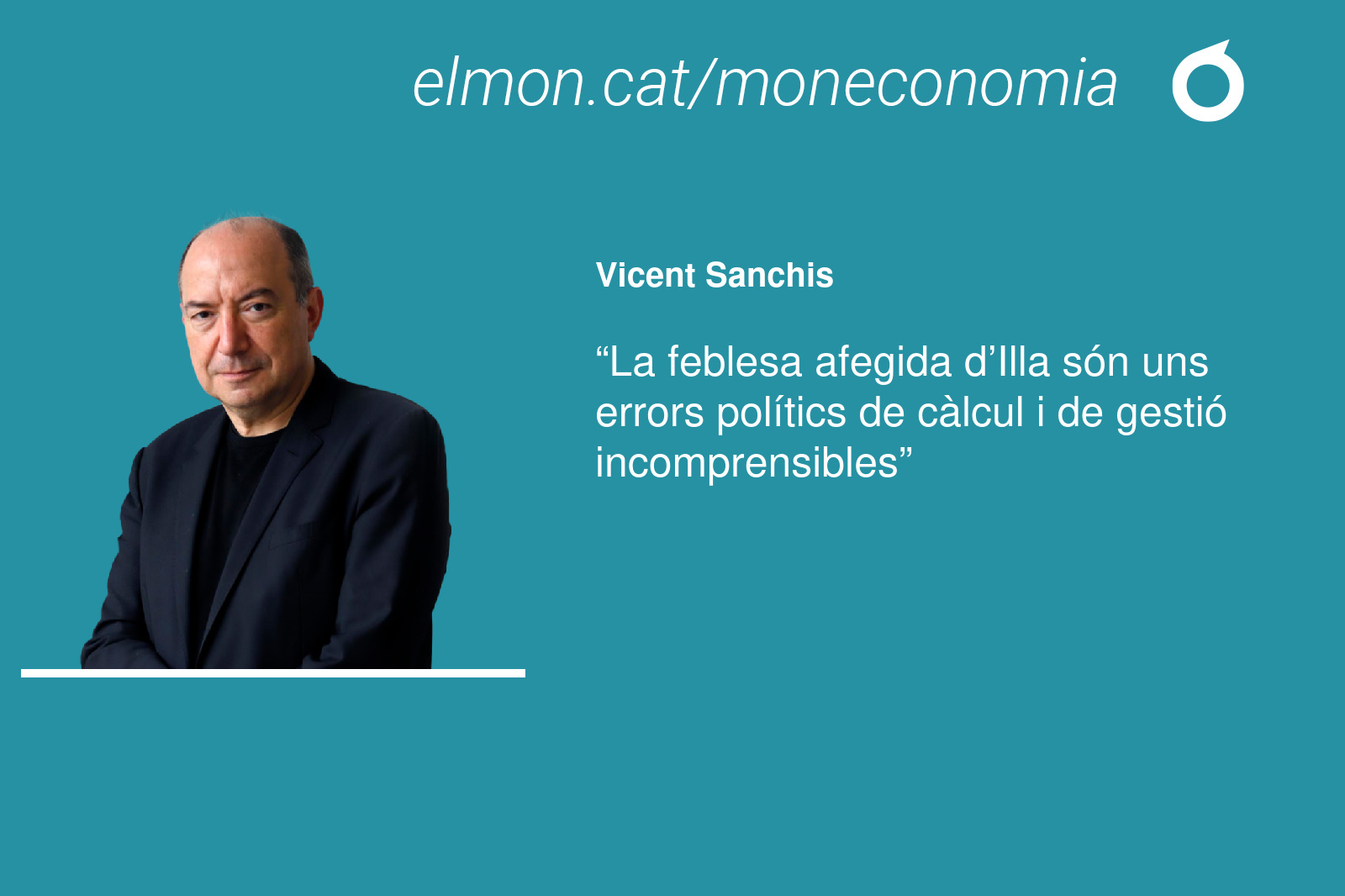 elmon.cat/moneconomia

Vicent Sanchis

“La feblesa afegida d’Illa són uns errors polítics de càlcul i de gestió incomprensibles”